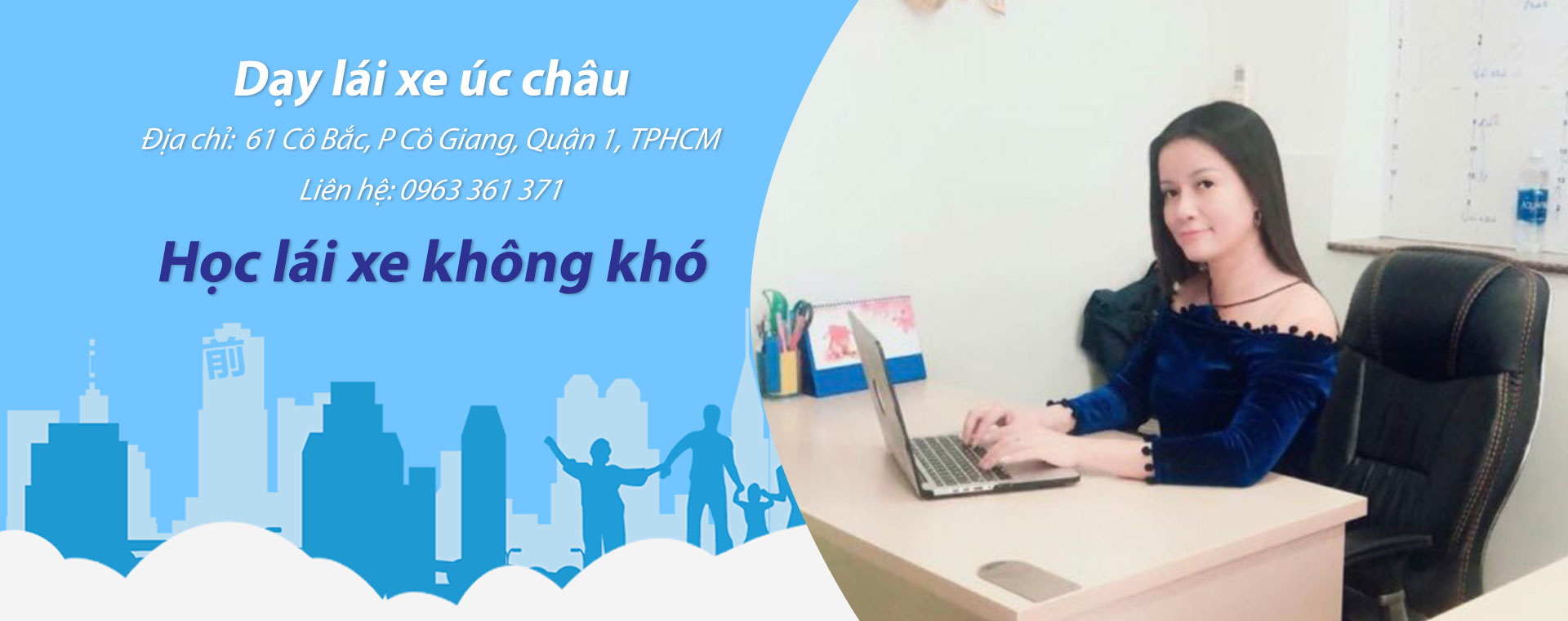 Dạy lái xe úc châu

Địa chỉ: 61 Cô Bắc, P Cô Giang, Quận 1, TPHCM

Liên hệ: 0963 361 371

Học lái xe không khó

前